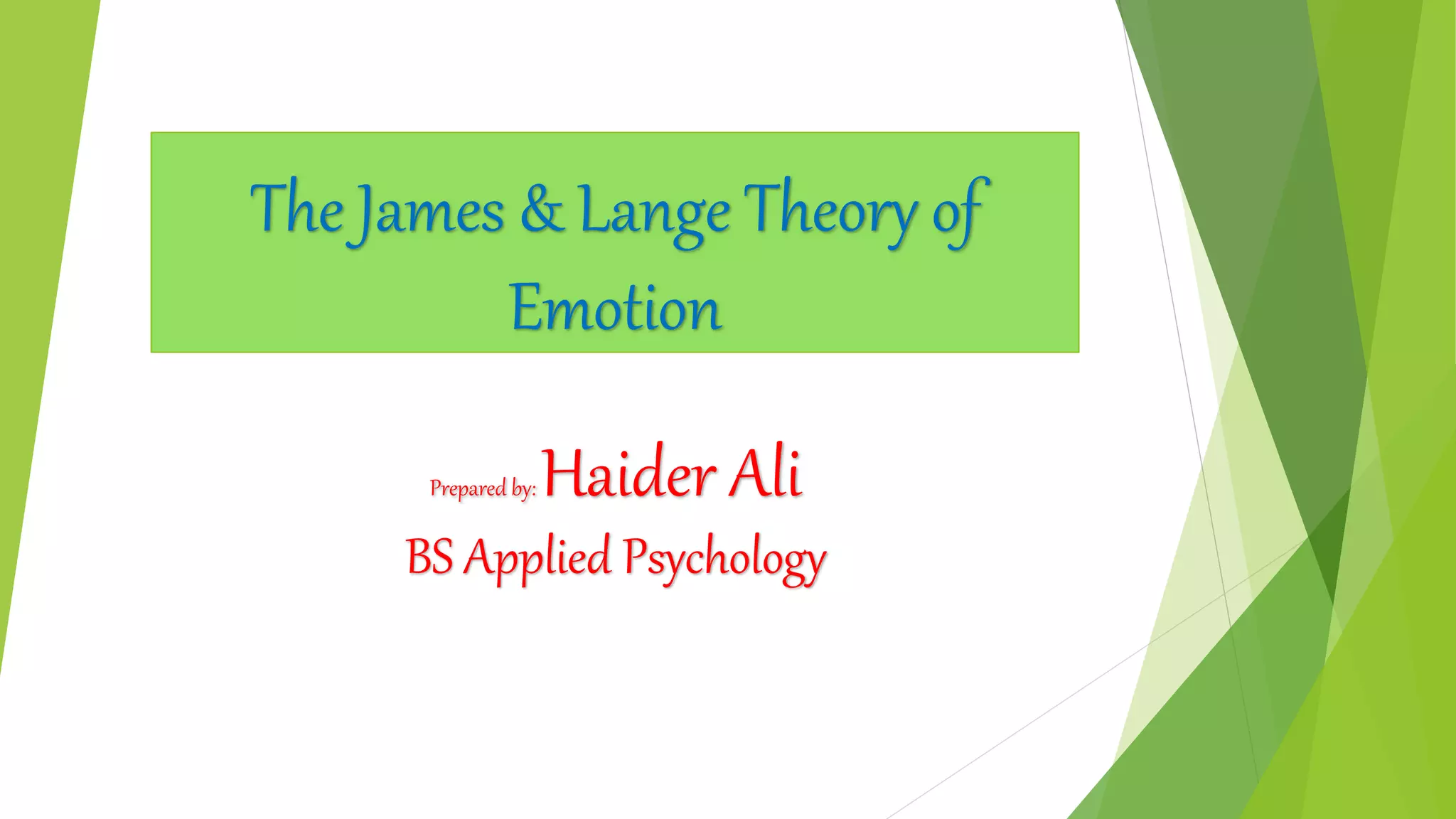 The James & Lange Theory of Emotion

Prepared by: Haider Ali
BS Applied Psychology